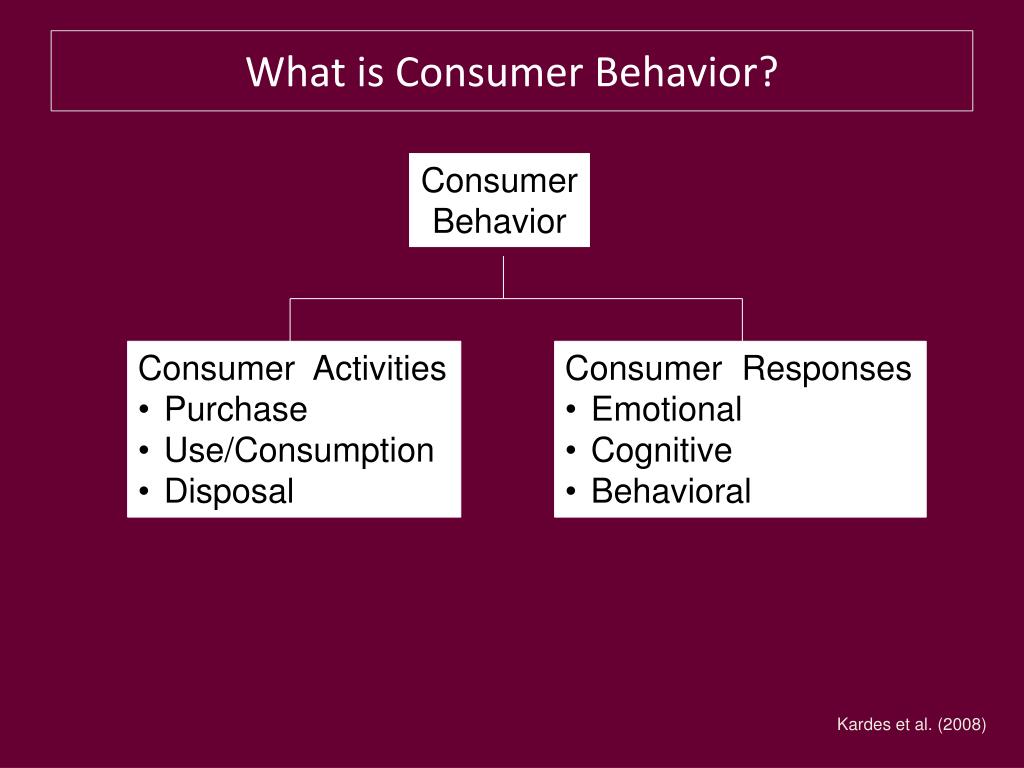 What is Consumer Behavior?

Consumer Behavior

Consumer Activities
• Purchase
• Use/Consumption
• Disposal

Consumer Responses
• Emotional
• Cognitive
• Behavioral

Kardes et al. (2008)